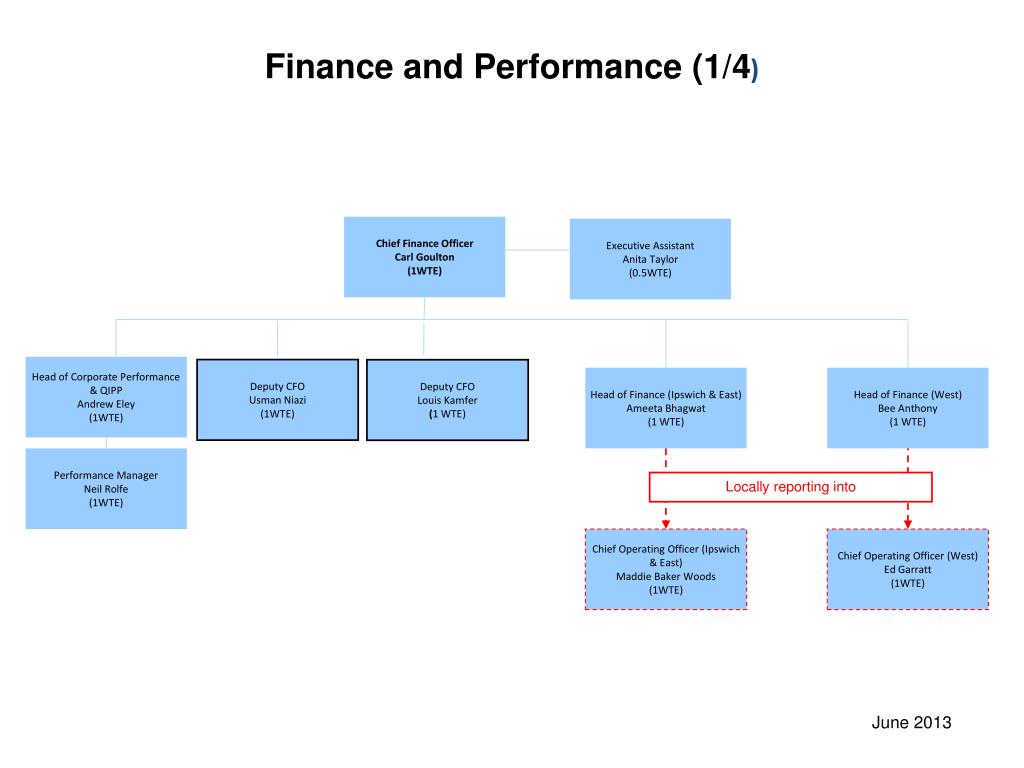 Finance and Performance (1/4)

Chief Finance Officer
Carl Goulton
(1WTE)

Executive Assistant
Anita Taylor
(0.5WTE)

Head of Corporate Performance & QIPP
Andrew Eley
(1WTE)

Deputy CFO
Usman Niazi
(1WTE)

Deputy CFO
Louis Kamfer
(1 WTE)

Head of Finance (Ipswich & East)
Ameeta Bhagwat
(1 WTE)

Head of Finance (West)
Bee Anthony
(1 WTE)

Performance Manager
Neil Rolfe
(1WTE)

Locally reporting into

Chief Operating Officer (Ipswich & East)
Maddie Baker Woods
(1WTE)

Chief Operating Officer (West)
Ed Garratt
(1WTE)

June 2013